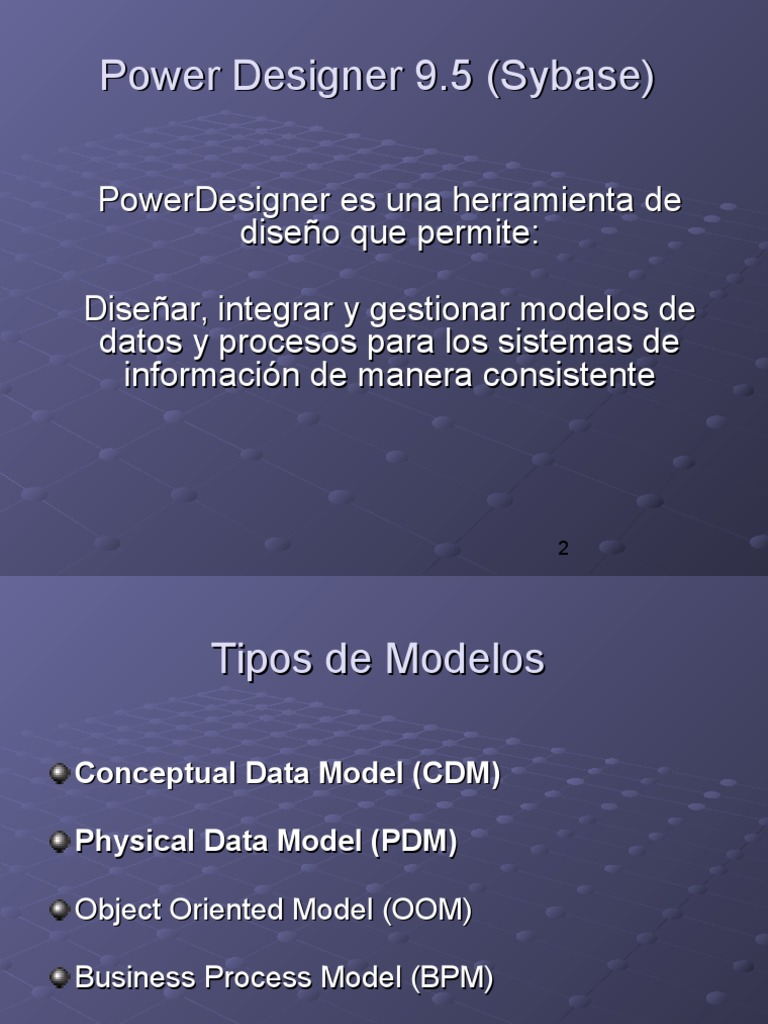 Power Designer 9.5 (Sybase)

PowerDesigner es una herramienta de diseño que permite:

Diseñar, integrar y gestionar modelos de datos y procesos para los sistemas de información de manera consistente

2

Tipos de Modelos

Conceptual Data Model (CDM)

Physical Data Model (PDM)

Object Oriented Model (OOM)

Business Process Model (BPM)